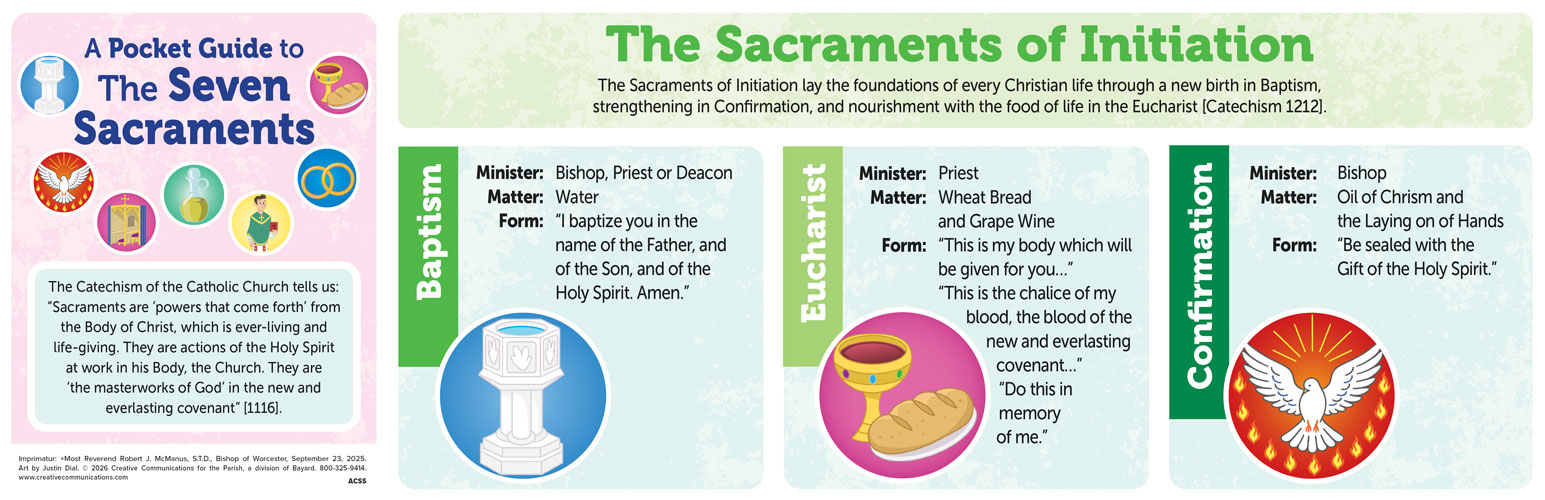 A Pocket Guide to The Seven Sacraments

The Catechism of the Catholic Church tells us: "Sacraments are 'powers that come forth' from the Body of Christ, which is ever-living and life-giving. They are actions of the Holy Spirit at work in his Body, the Church. They are 'the masterworks of God' in the new and everlasting covenant" [1116].

Imprimatur: +Most Reverend Robert J. McManus, S.T.D., Bishop of Worcester, September 23, 2025. Art by Justin Dial. © 2026 Creative Communications for the Parish, a division of Bayard. 800-325-9414. www.creativecommunications.com

ACSS

The Sacraments of Initiation

The Sacraments of Initiation lay the foundations of every Christian life through a new birth in Baptism, strengthening in Confirmation, and nourishment with the food of life in the Eucharist [Catechism 1212].

Baptism

Minister: Bishop, Priest or Deacon
Matter: Water
Form: "I baptize you in the name of the Father, and of the Son, and of the Holy Spirit. Amen."

Eucharist

Minister: Priest
Matter: Wheat Bread and Grape Wine
Form: "This is my body which will be given for you…"
"This is the chalice of my blood, the blood of the new and everlasting covenant…"
"Do this in memory of me."

Confirmation

Minister: Bishop
Matter: Oil of Chrism and the Laying on of Hands
Form: "Be sealed with the Gift of the Holy Spirit."